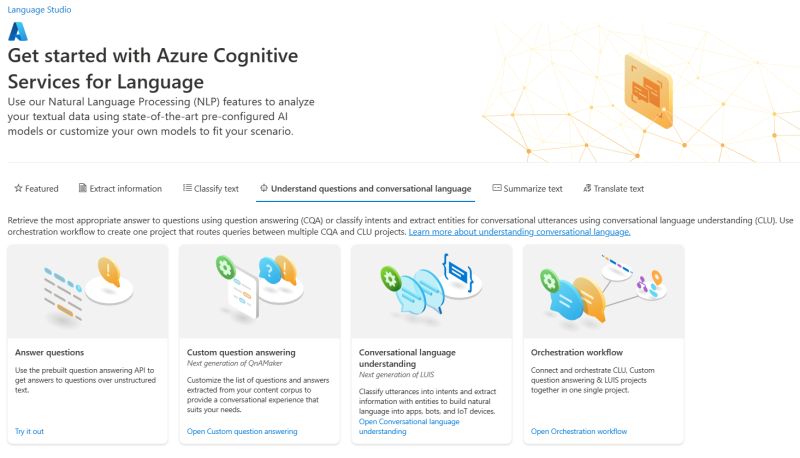 Language Studio

Get started with Azure Cognitive Services for Language

Use our Natural Language Processing (NLP) features to analyze your textual data using state-of-the-art pre-configured AI models or customize your own models to fit your scenario.

Featured Extract information Classify text Understand questions and conversational language Summarize text Translate text

Retrieve the most appropriate answer to questions using question answering (CQA) or classify intents and extract entities for conversational utterances using conversational language understanding (CLU). Use orchestration workflow to create one project that routes queries between multiple CQA and CLU projects. Learn more about understanding conversational language.

Answer questions

Use the prebuilt question answering API to get answers to questions over unstructured text.

Try it out

Custom question answering

Next generation of QnAMaker

Customize the list of questions and answers extracted from your content corpus to provide a conversational experience that suits your needs.

Open Custom question answering

Conversational language understanding

Next generation of LUIS

Classify utterances into intents and extract information with entities to build natural language into apps, bots, and IoT devices.

Open Conversational language understanding

Orchestration workflow

Connect and orchestrate CLU, Custom question answering & LUIS projects together in one single project.

Open Orchestration workflow